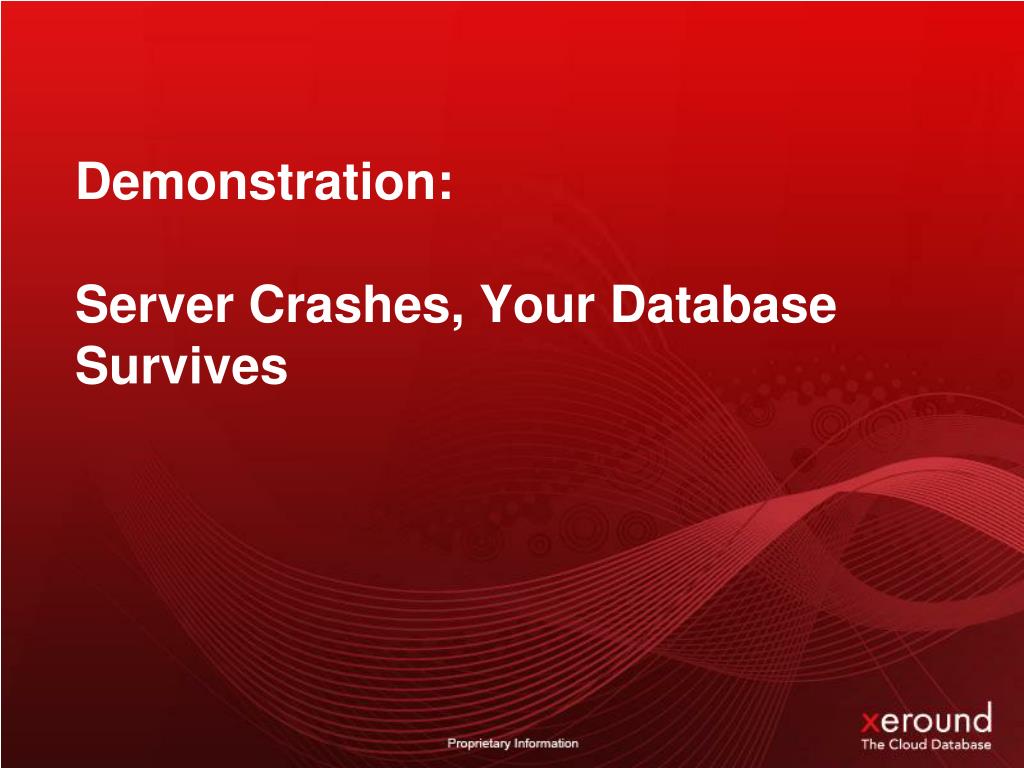 Demonstration:

Server Crashes, Your Database Survives

Proprietary Information

xeround
The Cloud Database